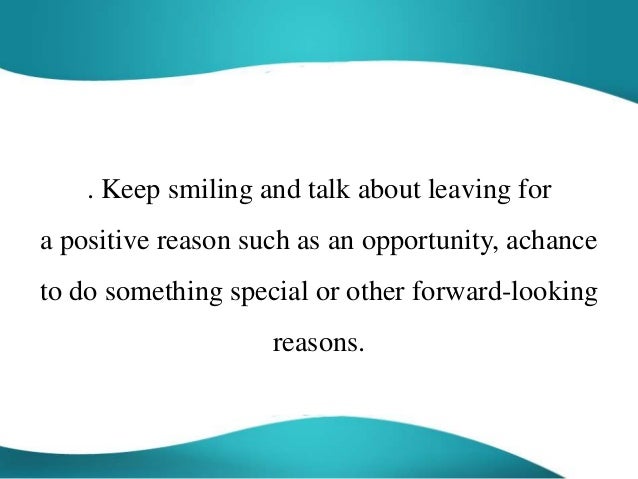 . Keep smiling and talk about leaving for a positive reason such as an opportunity, achance to do something special or other forward-looking reasons.